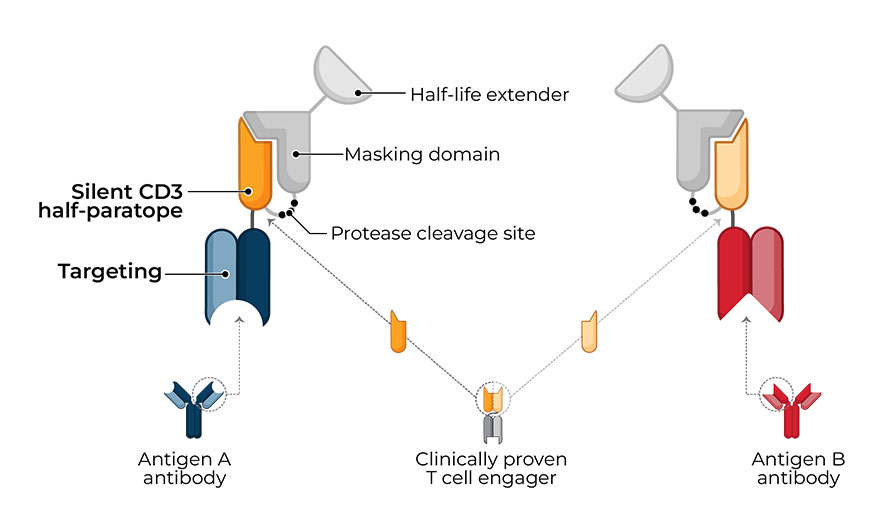 Half-life extender

Masking domain

Silent CD3 half-paratope

Protease cleavage site

Targeting

Antigen A antibody

Clinically proven T cell engager

Antigen B antibody